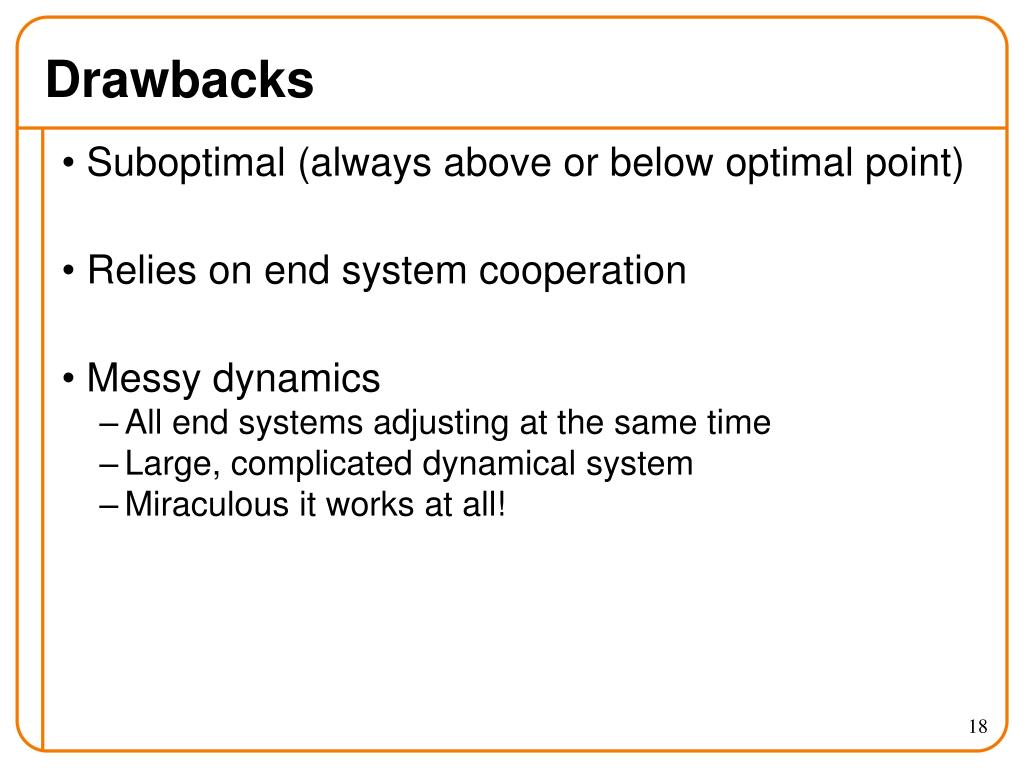 Drawbacks

• Suboptimal (always above or below optimal point)

• Relies on end system cooperation

• Messy dynamics
– All end systems adjusting at the same time
– Large, complicated dynamical system
– Miraculous it works at all!

18